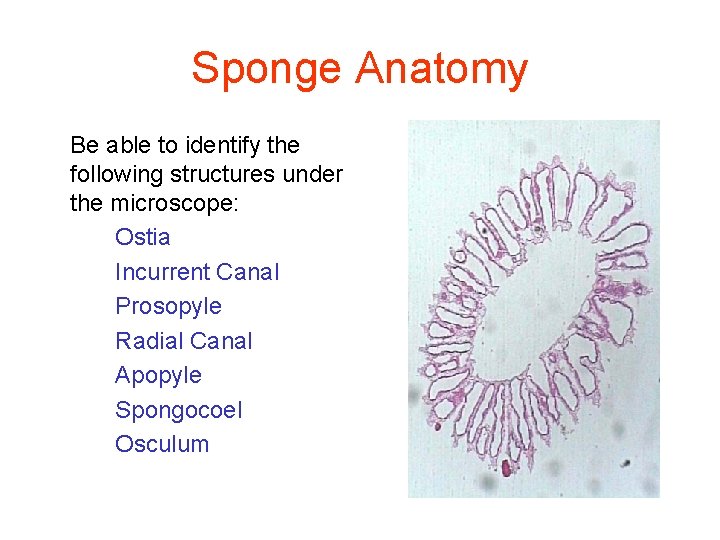 Sponge Anatomy

Be able to identify the following structures under the microscope:

Ostia
Incurrent Canal
Prosopyle
Radial Canal
Apopyle
Spongocoel
Osculum